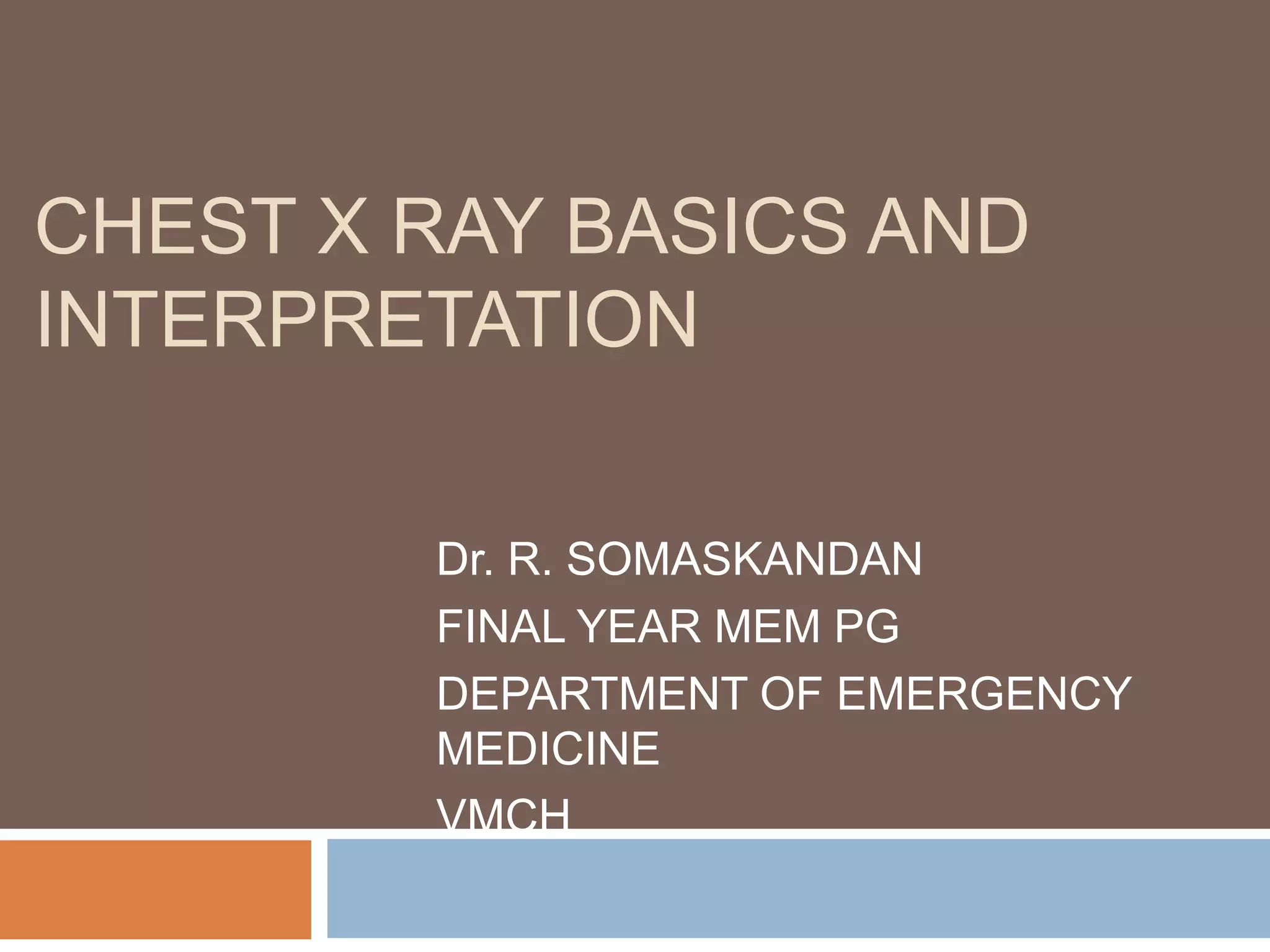 CHEST X RAY BASICS AND INTERPRETATION

Dr. R. SOMASKANDAN

FINAL YEAR MEM PG

DEPARTMENT OF EMERGENCY MEDICINE

VMCH